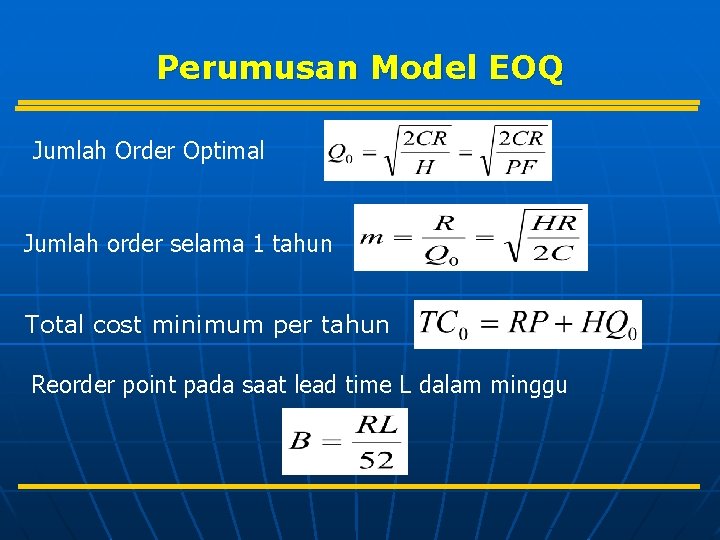 Perumusan Model EOQ

Jumlah Order Optimal $Q_0 = \sqrt{\frac{2CR}{H}} = \sqrt{\frac{2CR}{PF}}$

Jumlah order selama 1 tahun $m = \frac{R}{Q_0} = \sqrt{\frac{HR}{2C}}$

Total cost minimum per tahun $TC_0 = RP + HQ_0$

Reorder point pada saat lead time L dalam minggu

$B = \frac{RL}{52}$